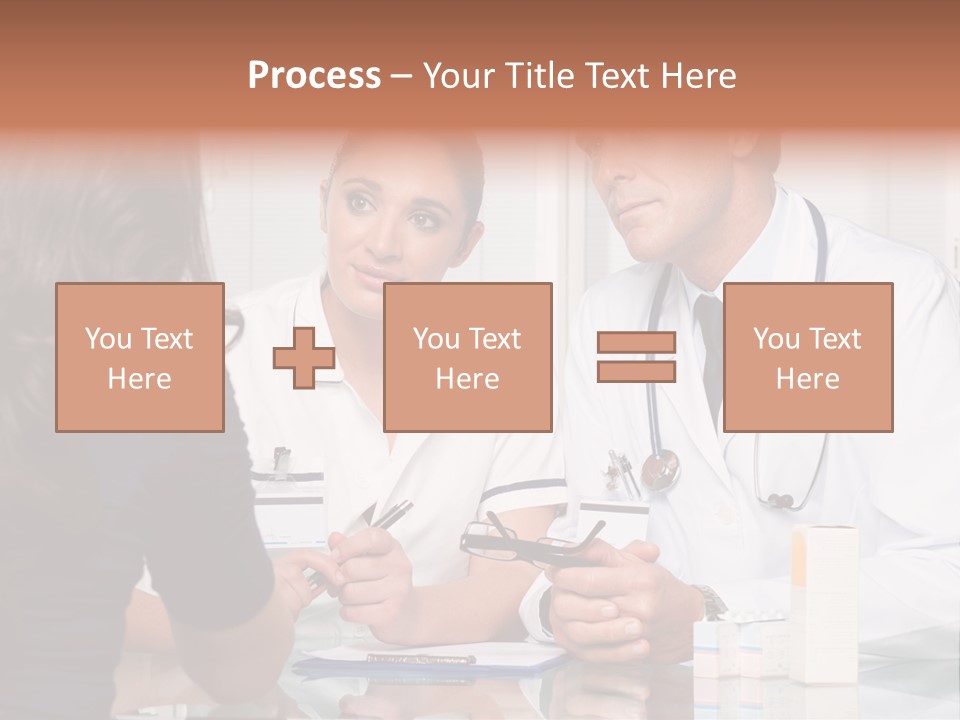 Process – Your Title Text Here

You Text Here

You Text Here

You Text Here